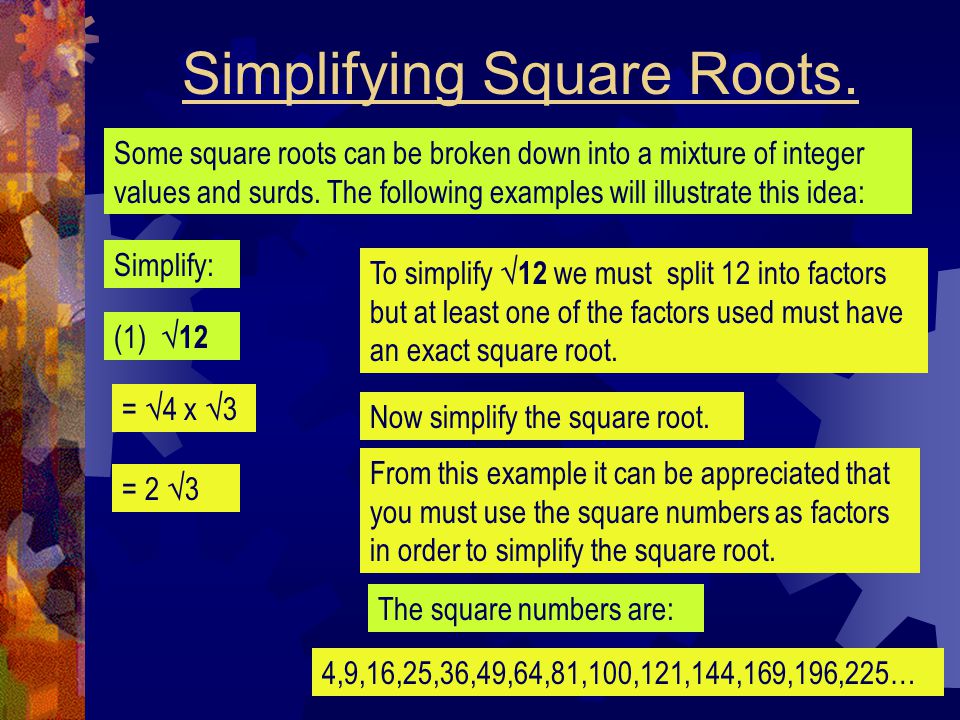 Simplifying Square Roots.

Some square roots can be broken down into a mixture of integer values and surds. The following examples will illustrate this idea:

Simplify:

(1) $\sqrt{12}$

$= \sqrt{4} \times \sqrt{3}$

$= 2\sqrt{3}$

To simplify $\sqrt{12}$ we must split 12 into factors but at least one of the factors used must have an exact square root.

Now simplify the square root.

From this example it can be appreciated that you must use the square numbers as factors in order to simplify the square root.

The square numbers are:

4,9,16,25,36,49,64,81,100,121,144,169,196,225…